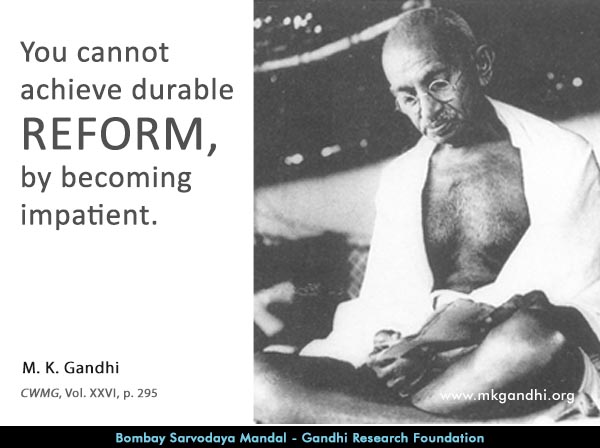 You cannot achieve durable REFORM, by becoming impatient.

M. K. Gandhi
CWMG, Vol. XXVI, p. 295

www.mkgandhi.org

Bombay Sarvodaya Mandal - Gandhi Research Foundation